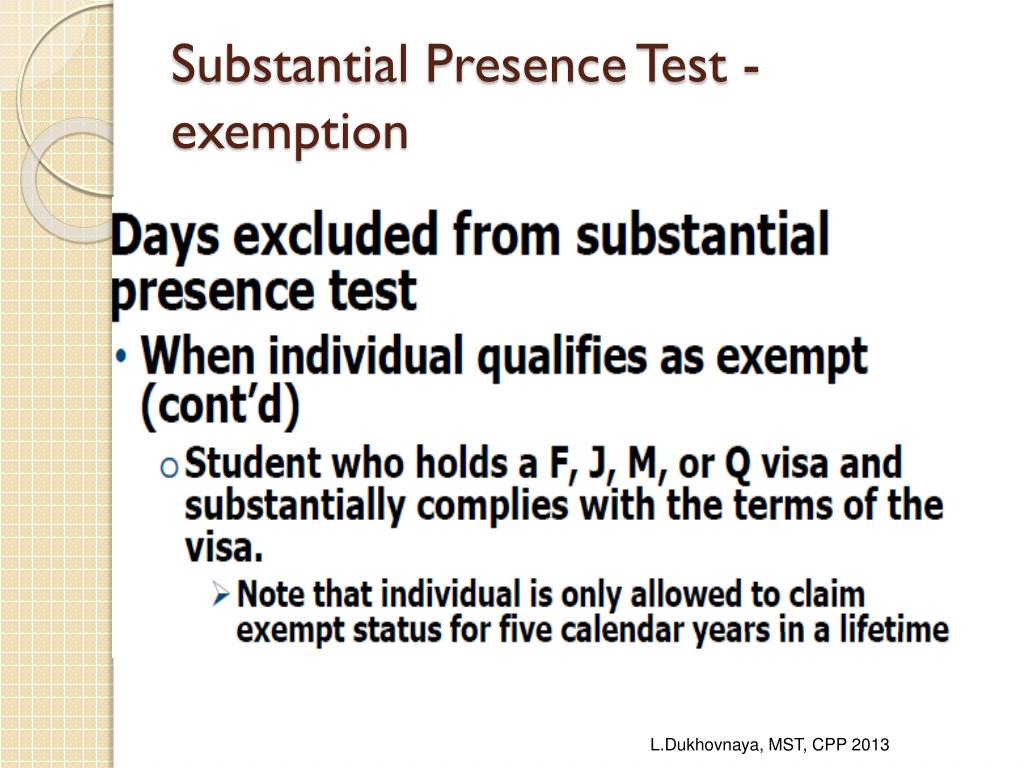 Substantial Presence Test - exemption

Days excluded from substantial presence test

• When individual qualifies as exempt (cont'd)

○ Student who holds a F, J, M, or Q visa and substantially complies with the terms of the visa.

➢ Note that individual is only allowed to claim exempt status for five calendar years in a lifetime

L.Dukhovnaya, MST, CPP 2013